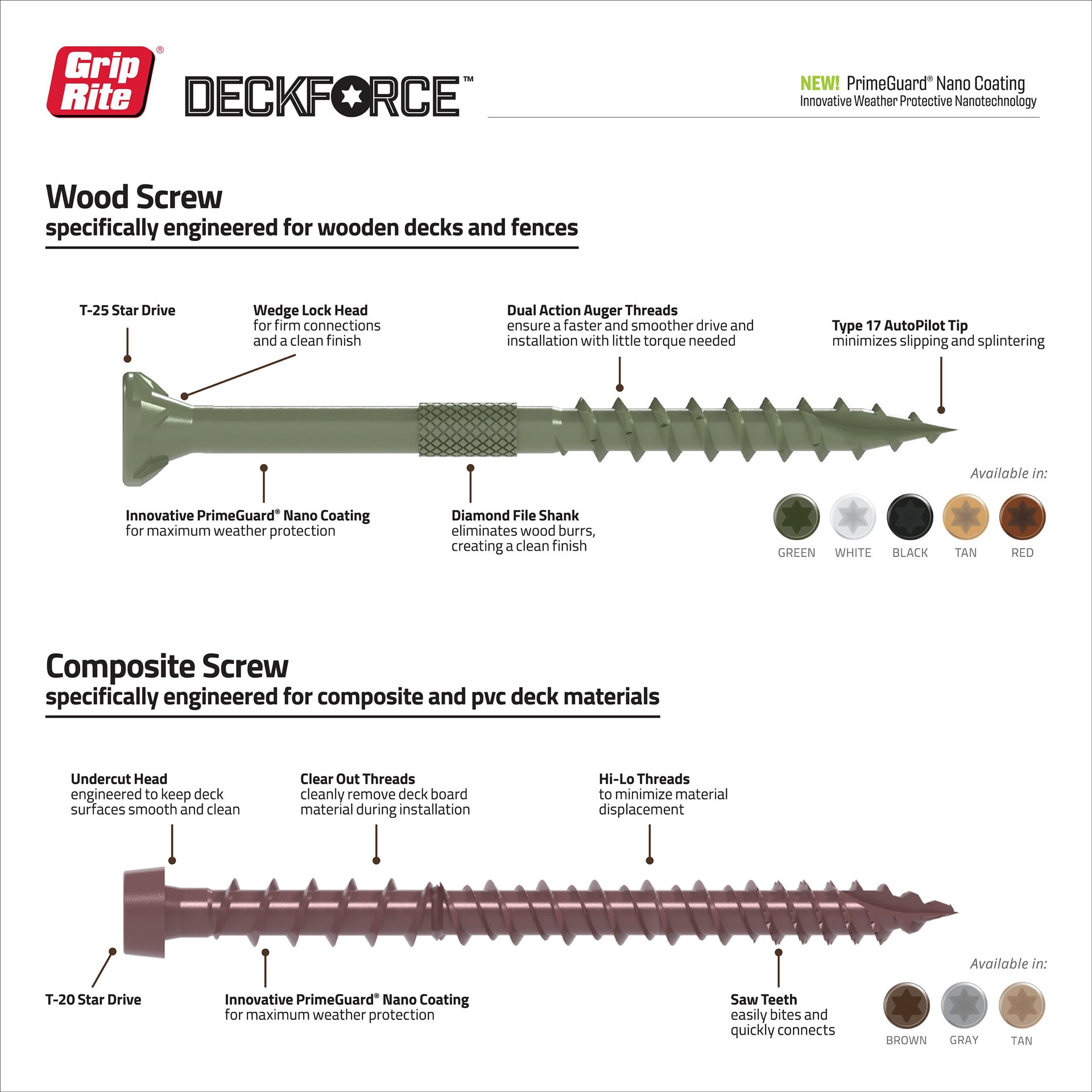 Grip Rite®

DECKFORCE™

NEW! PrimeGuard® Nano Coating
Innovative Weather Protective Nanotechnology

Wood Screw
specifically engineered for wooden decks and fences

T-25 Star Drive

Wedge Lock Head
for firm connections and a clean finish

Dual Action Auger Threads
ensure a faster and smoother drive and installation with little torque needed

Type 17 AutoPilot Tip
minimizes slipping and splintering

Innovative PrimeGuard® Nano Coating
for maximum weather protection

Diamond File Shank
eliminates wood burrs, creating a clean finish

Available in:

GREEN WHITE BLACK TAN RED

Composite Screw
specifically engineered for composite and pvc deck materials

Undercut Head
engineered to keep deck surfaces smooth and clean

Clear Out Threads
cleanly remove deck board material during installation

Hi-Lo Threads
to minimize material displacement

T-20 Star Drive

Innovative PrimeGuard® Nano Coating
for maximum weather protection

Saw Teeth
easily bites and quickly connects

Available in:

BROWN GRAY TAN